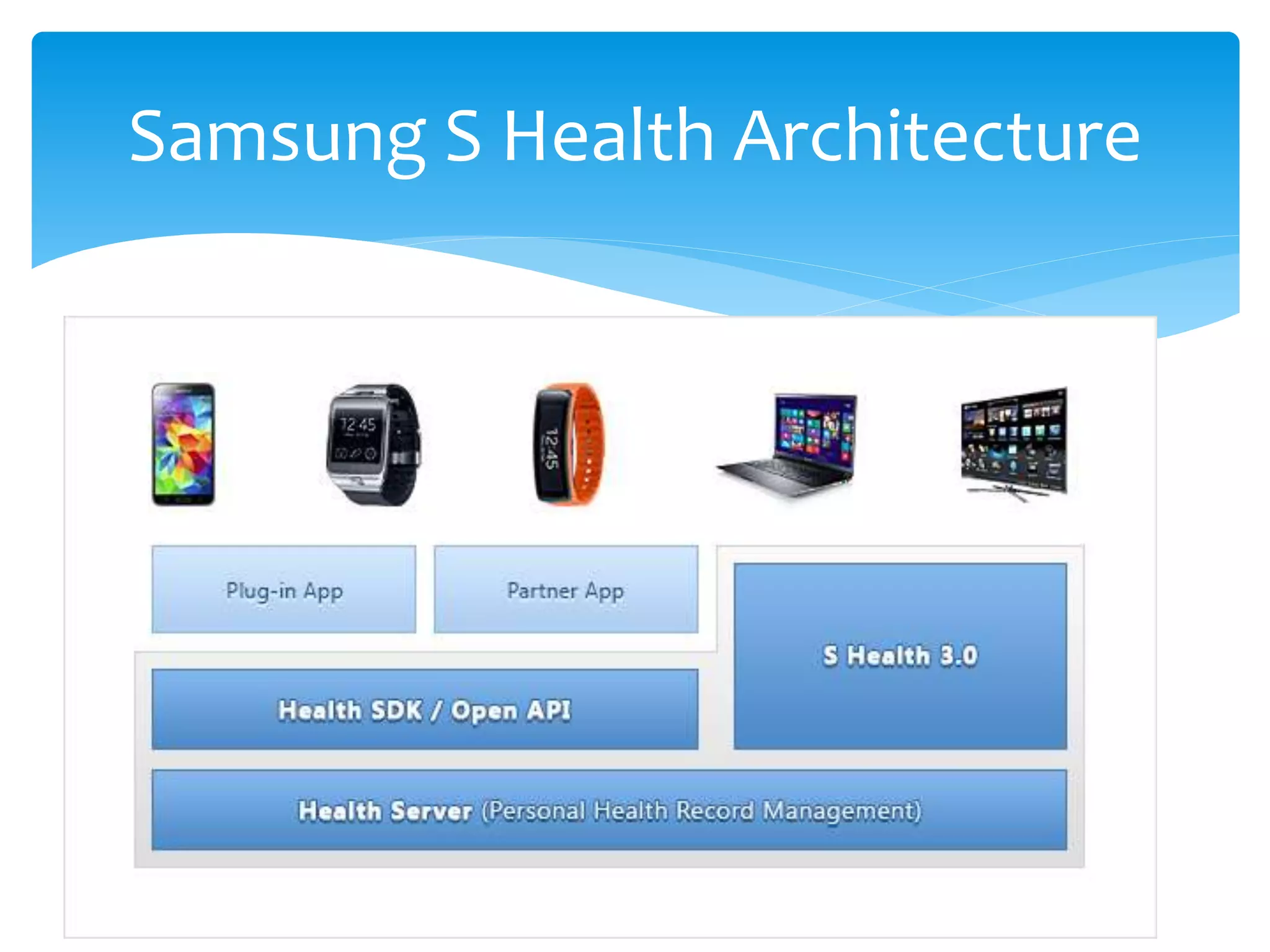 Samsung S Health Architecture

Plug-in App

Partner App

S Health 3.0

Health SDK / Open API

Health Server (Personal Health Record Management)